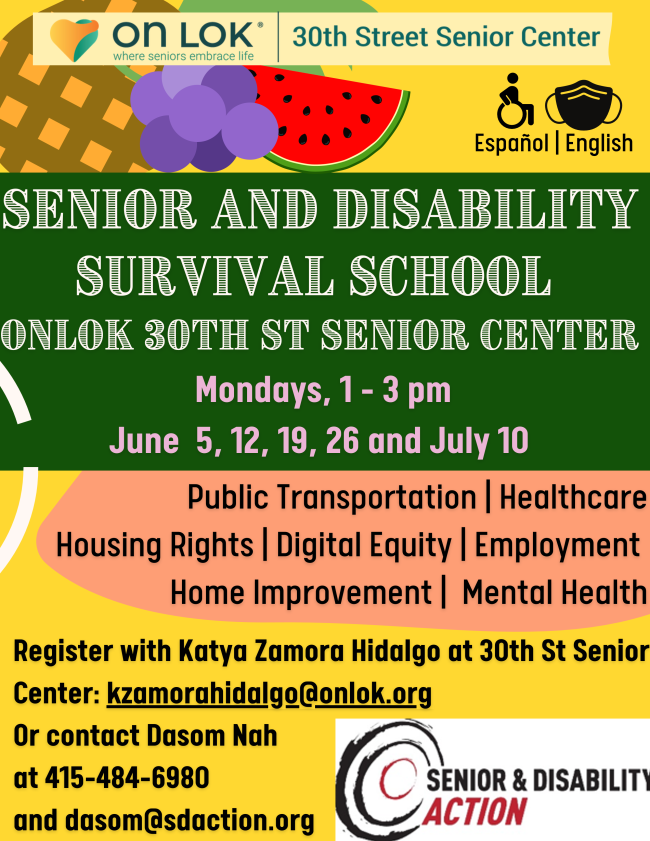 ON LOK®
where seniors embrace life
30th Street Senior Center

Español | English

SENIOR AND DISABILITY SURVIVAL SCHOOL
ONLOK 30TH ST SENIOR CENTER

Mondays, 1 - 3 pm
June 5, 12, 19, 26 and July 10

Public Transportation | Healthcare
Housing Rights | Digital Equity | Employment
Home Improvement | Mental Health

Register with Katya Zamora Hidalgo at 30th St Senior Center: kzamorahidalgo@onlok.org
Or contact Dasom Nah at 415-484-6980 and dasom@sdaction.org

SENIOR & DISABILITY ACTION